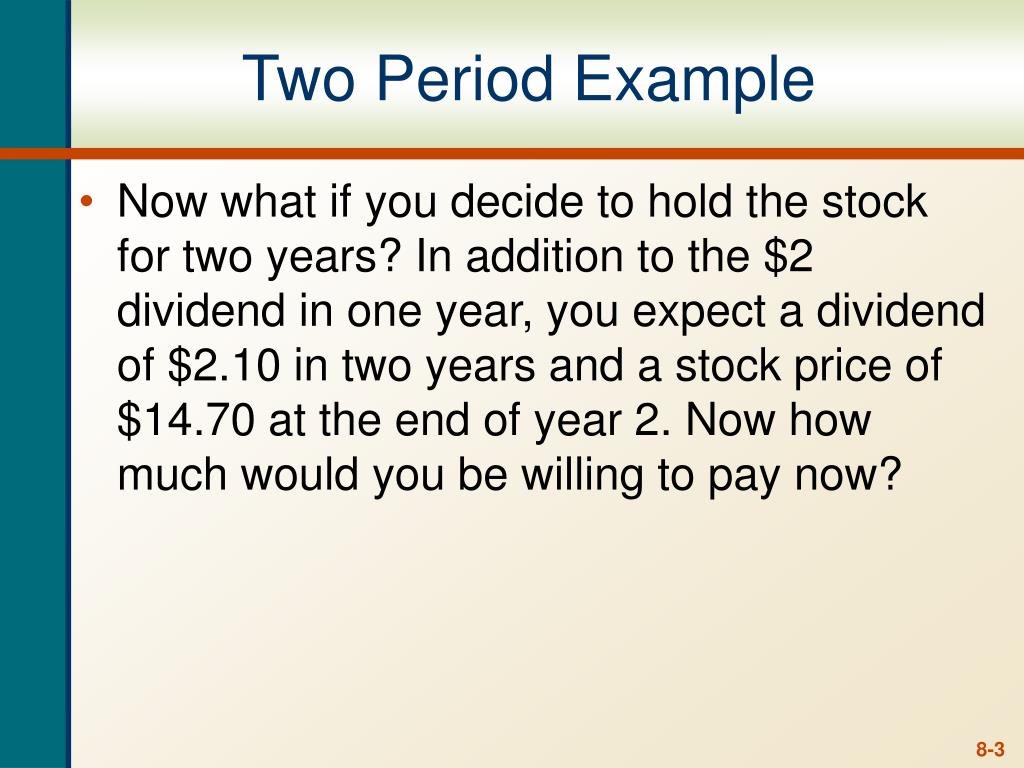 Two Period Example

• Now what if you decide to hold the stock for two years? In addition to the \$2 dividend in one year, you expect a dividend of \$2.10 in two years and a stock price of \$14.70 at the end of year 2. Now how much would you be willing to pay now?

8-3